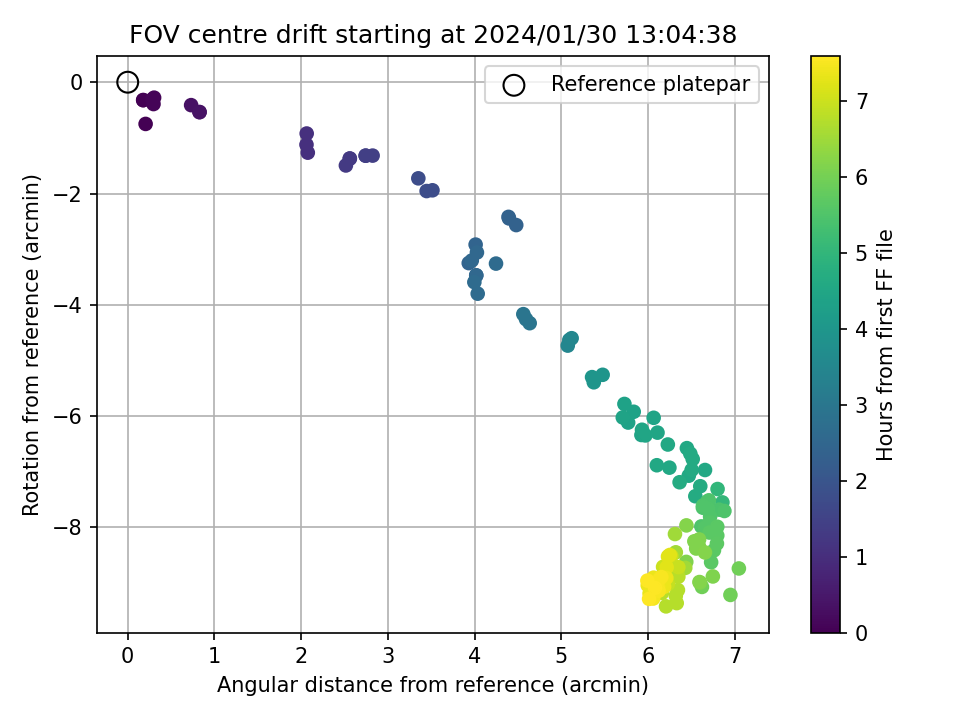 FOV centre drift starting at 2024/01/30 13:04:38

Reference platepar

Rotation from reference (arcmin)

0
−2
−4
−6
−8

0 1 2 3 4 5 6 7

Angular distance from reference (arcmin)

Hours from first FF file

0 1 2 3 4 5 6 7